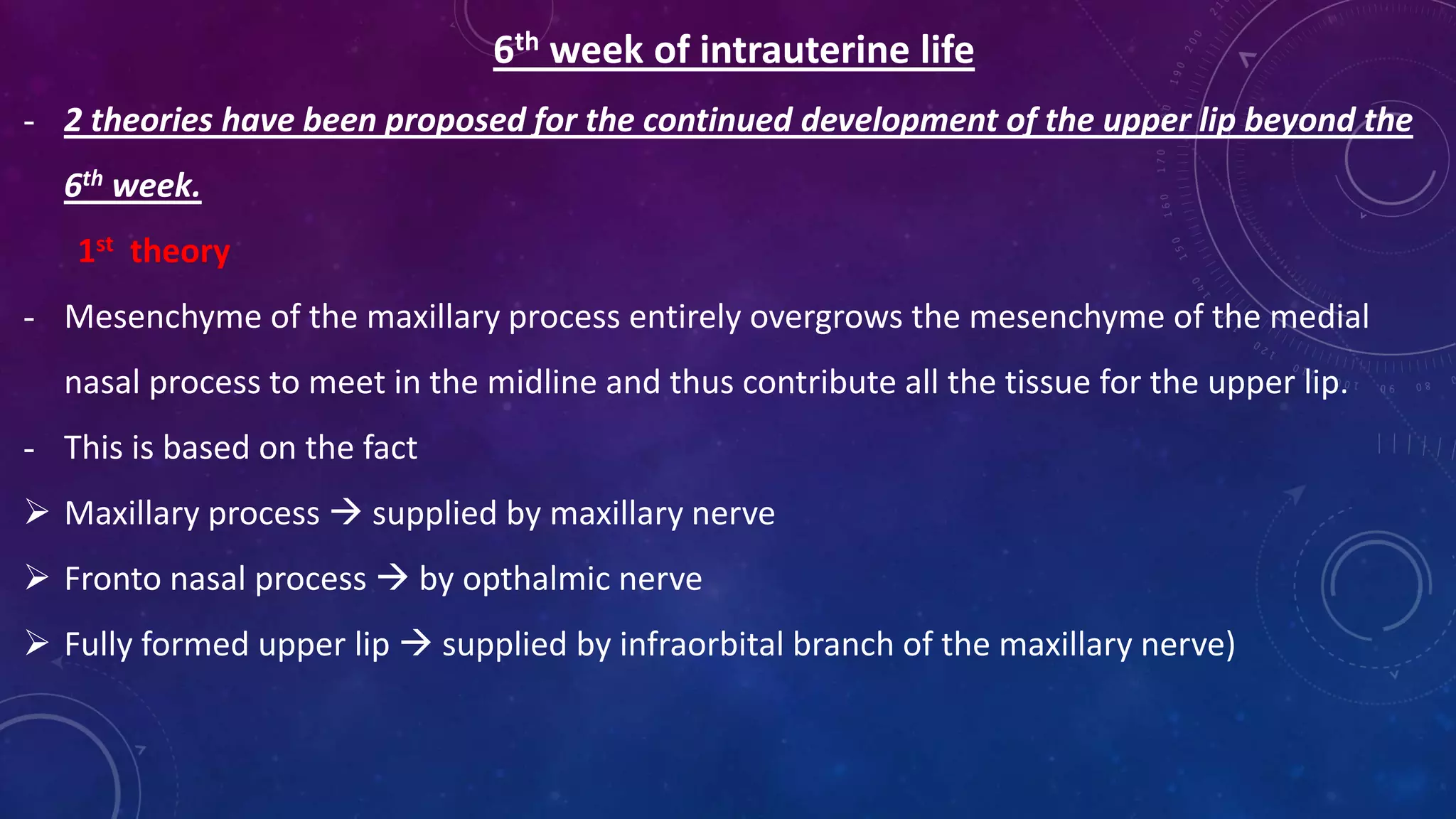 6th week of intrauterine life

- 2 theories have been proposed for the continued development of the upper lip beyond the 6th week.

1st theory

- Mesenchyme of the maxillary process entirely overgrows the mesenchyme of the medial nasal process to meet in the midline and thus contribute all the tissue for the upper lip.

- This is based on the fact

➢ Maxillary process → supplied by maxillary nerve

➢ Fronto nasal process → by opthalmic nerve

➢ Fully formed upper lip → supplied by infraorbital branch of the maxillary nerve)